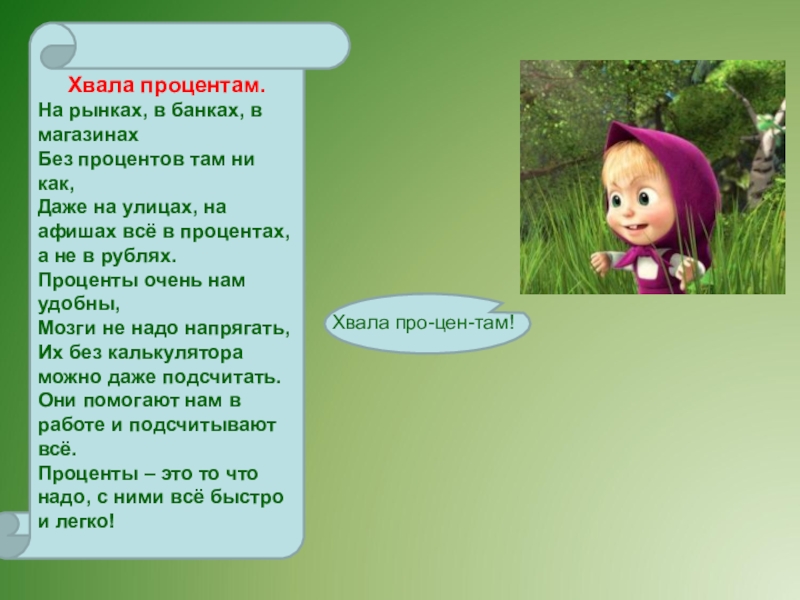 Хвала процентам.
На рынках, в банках, в магазинах
Без процентов там ни как,
Даже на улицах, на афишах всё в процентах, а не в рублях.
Проценты очень нам удобны,
Мозги не надо напрягать,
Их без калькулятора можно даже подсчитать.
Они помогают нам в работе и подсчитывают всё.
Проценты – это то что надо, с ними всё быстро и легко!

Хвала про-цен-там!